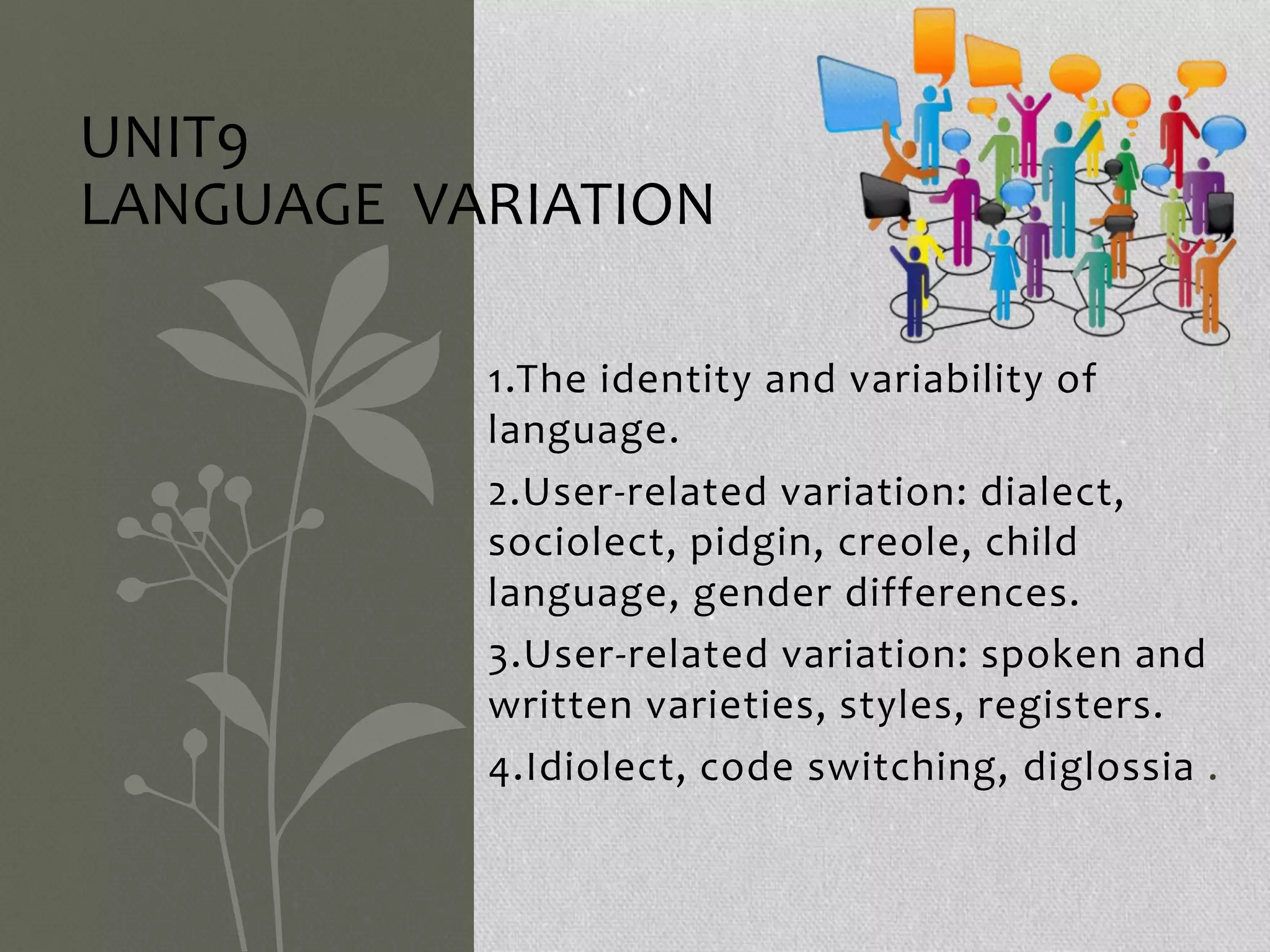 UNIT9
LANGUAGE VARIATION

1.The identity and variability of language.

2.User-related variation: dialect, sociolect, pidgin, creole, child language, gender differences.

3.User-related variation: spoken and written varieties, styles, registers.

4.Idiolect, code switching, diglossia .